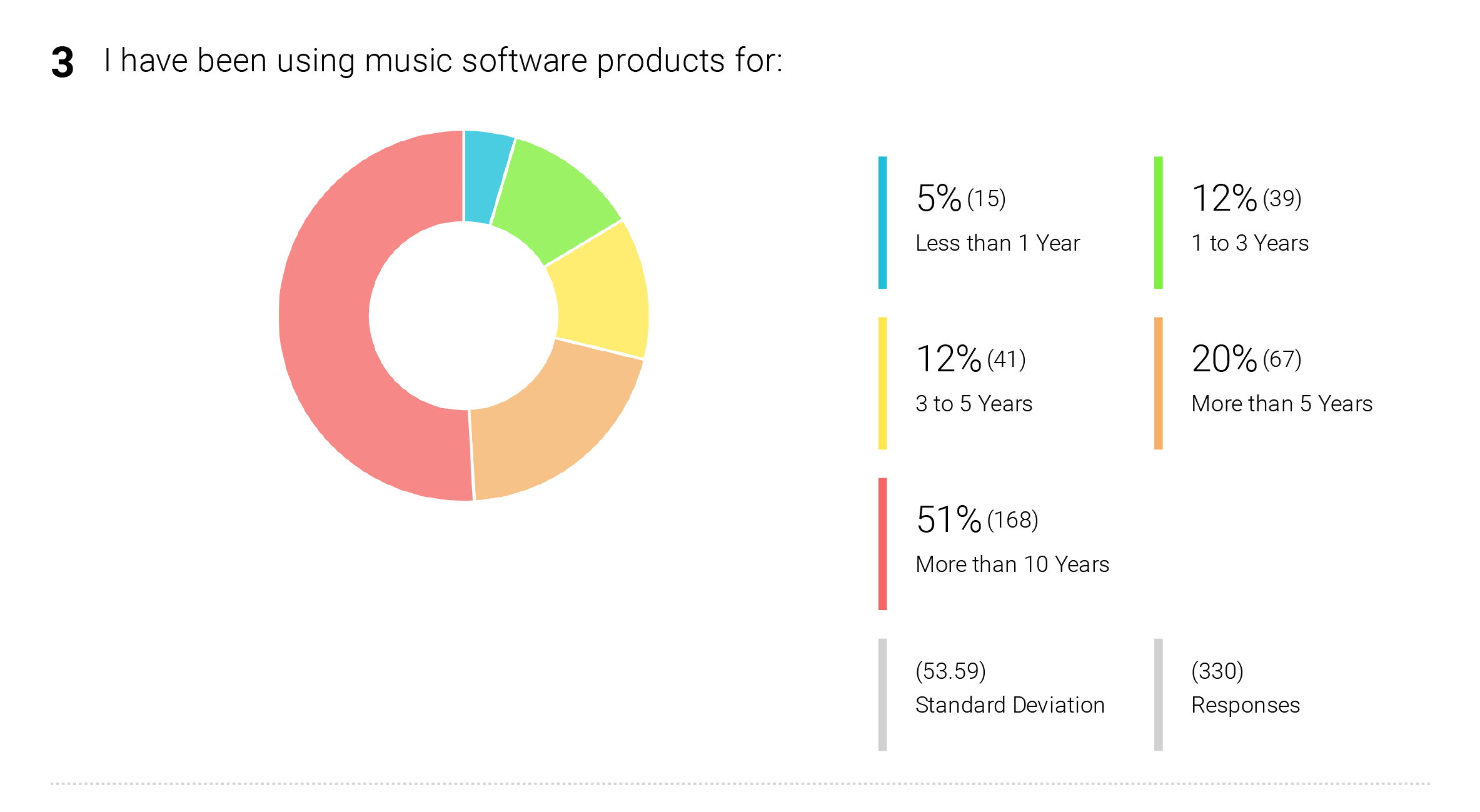 3 I have been using music software products for:

5% (15)
Less than 1 Year

12% (39)
1 to 3 Years

12% (41)
3 to 5 Years

20% (67)
More than 5 Years

51% (168)
More than 10 Years

(53.59)
Standard Deviation

(330)
Responses